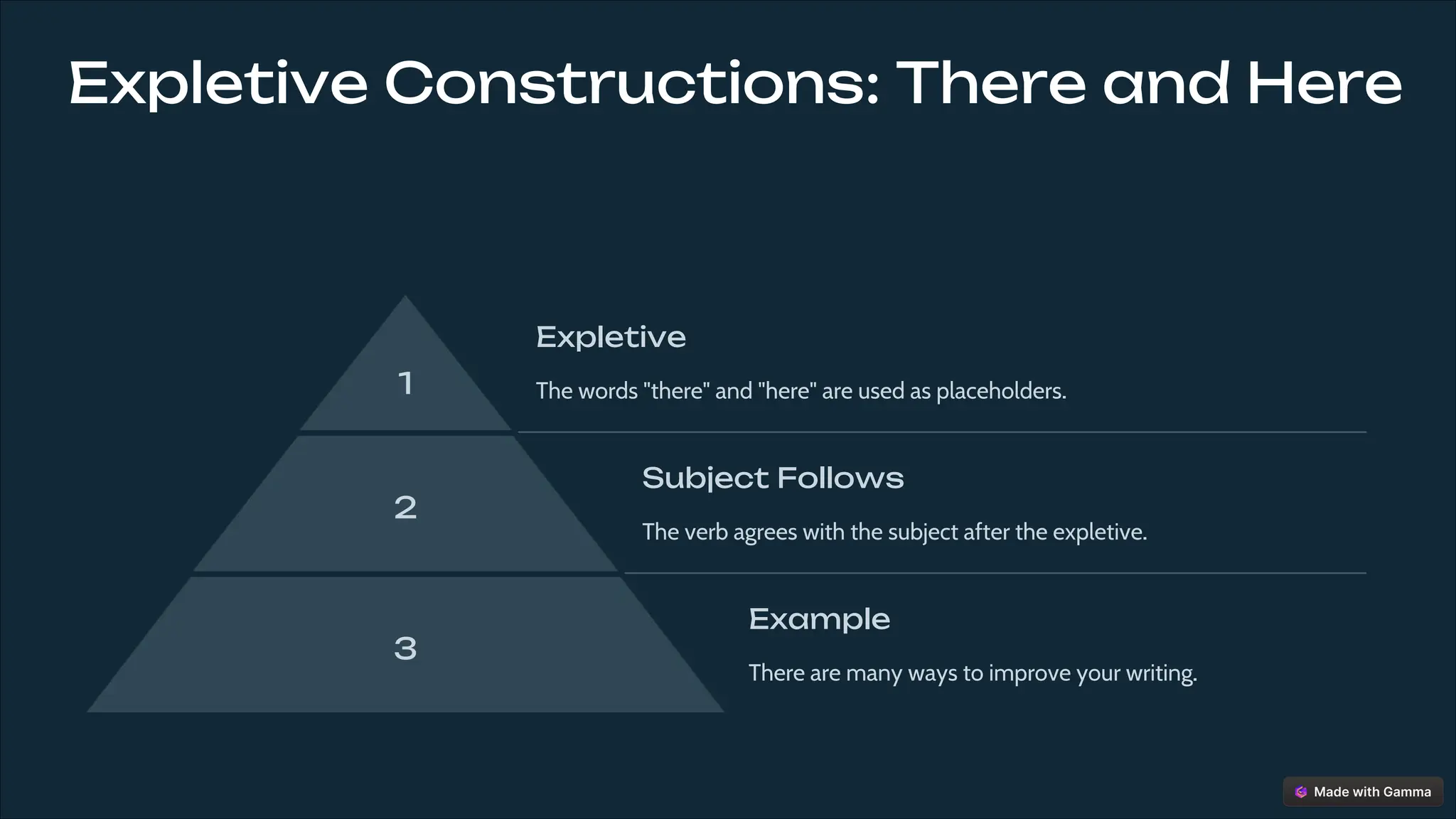 Expletive Constructions: There and Here

1

Expletive

The words "there" and "here" are used as placeholders.

2

Subject Follows

The verb agrees with the subject after the expletive.

3

Example

There are many ways to improve your writing.

Made with Gamma